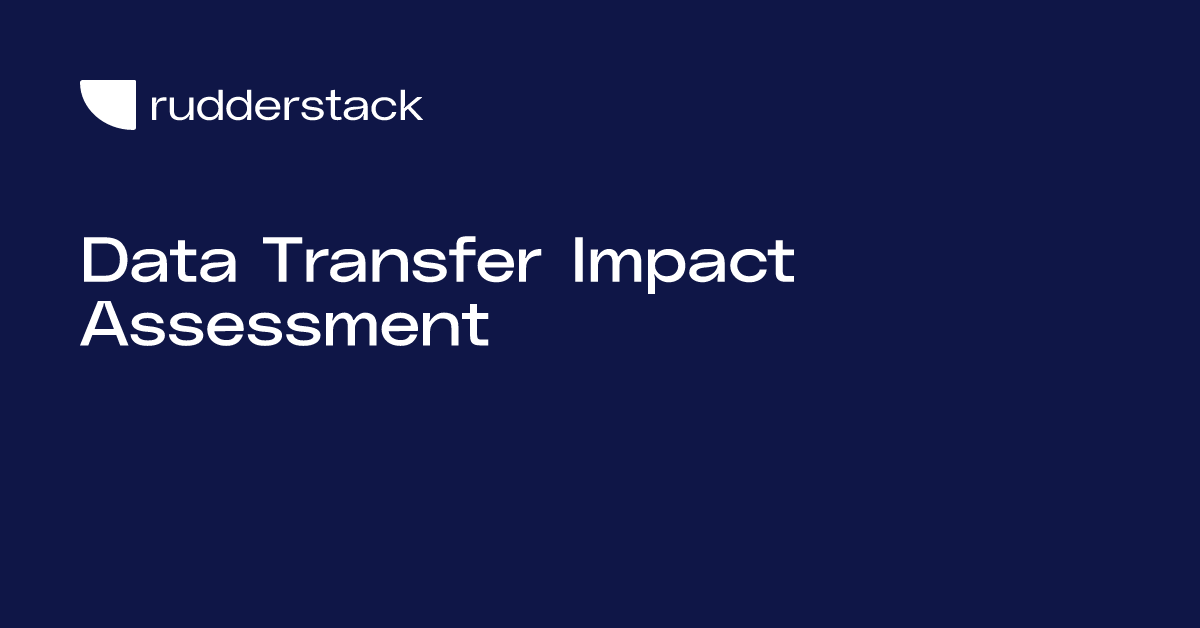 rudderstack

Data Transfer Impact Assessment